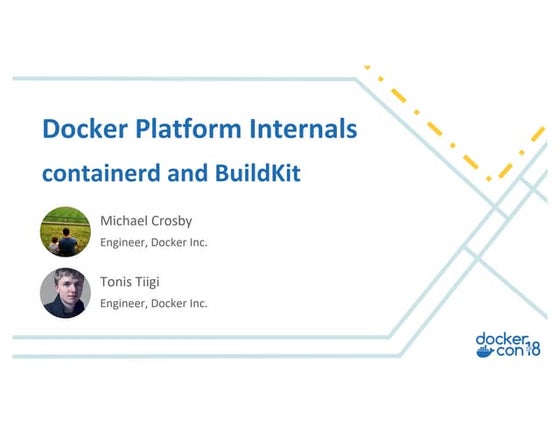 Docker Platform Internals

containerd and BuildKit

Michael Crosby
Engineer, Docker Inc.

Tonis Tiigi
Engineer, Docker Inc.

docker con 18